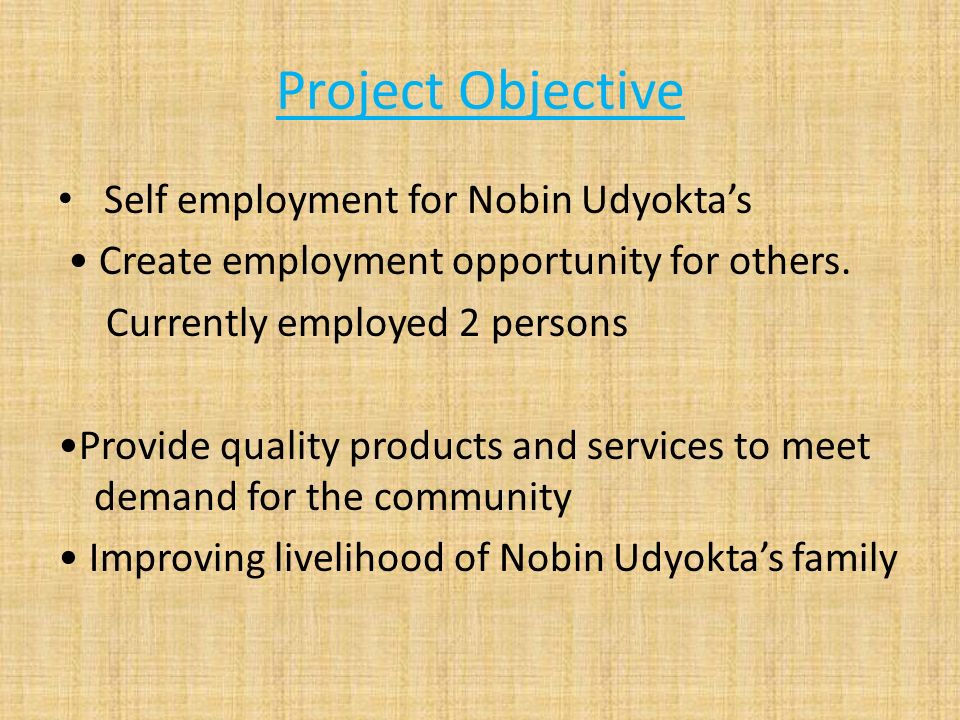 Project Objective

• Self employment for Nobin Udyokta's

• Create employment opportunity for others.

Currently employed 2 persons

•Provide quality products and services to meet demand for the community

• Improving livelihood of Nobin Udyokta's family